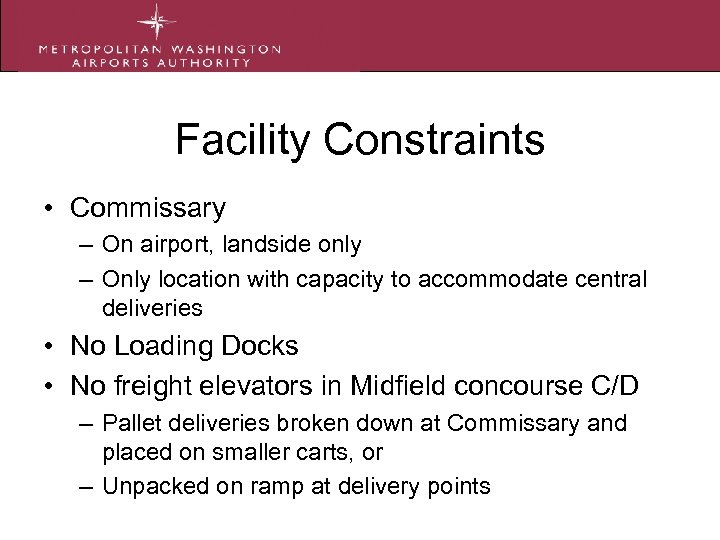 METROPOLITAN WASHINGTON
AIRPORTS AUTHORITY

Facility Constraints

• Commissary
– On airport, landside only
– Only location with capacity to accommodate central deliveries
• No Loading Docks
• No freight elevators in Midfield concourse C/D
– Pallet deliveries broken down at Commissary and placed on smaller carts, or
– Unpacked on ramp at delivery points